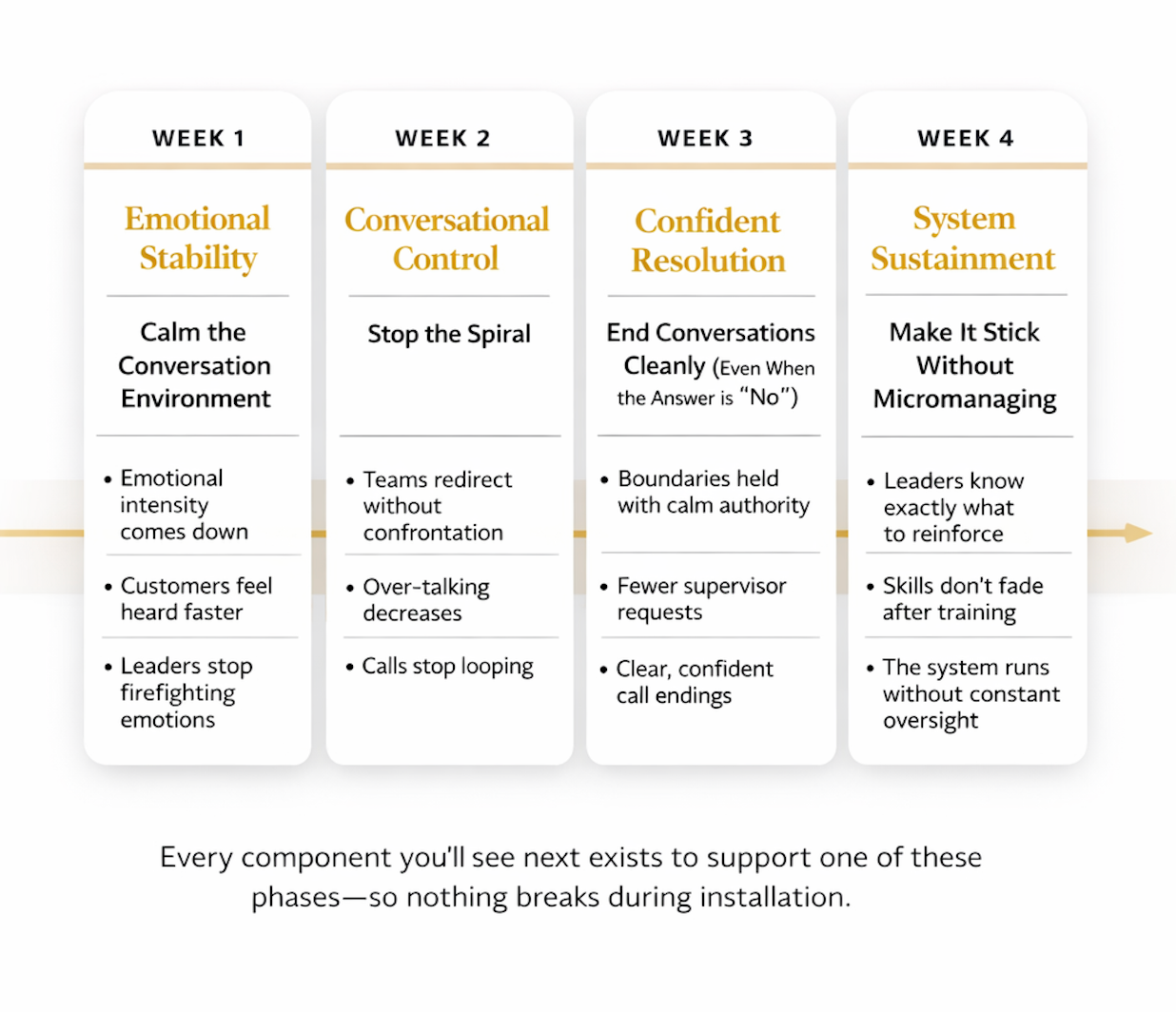 WEEK 1

Emotional Stability

Calm the Conversation Environment

• Emotional intensity comes down

• Customers feel heard faster

• Leaders stop firefighting emotions

WEEK 2

Conversational Control

Stop the Spiral

• Teams redirect without confrontation

• Over-talking decreases

• Calls stop looping

WEEK 3

Confident Resolution

End Conversations Cleanly (Even When the Answer is "No")

• Boundaries held with calm authority

• Fewer supervisor requests

• Clear, confident call endings

WEEK 4

System Sustainment

Make It Stick Without Micromanaging

• Leaders know exactly what to reinforce

• Skills don't fade after training

• The system runs without constant oversight

Every component you'll see next exists to support one of these phases—so nothing breaks during installation.